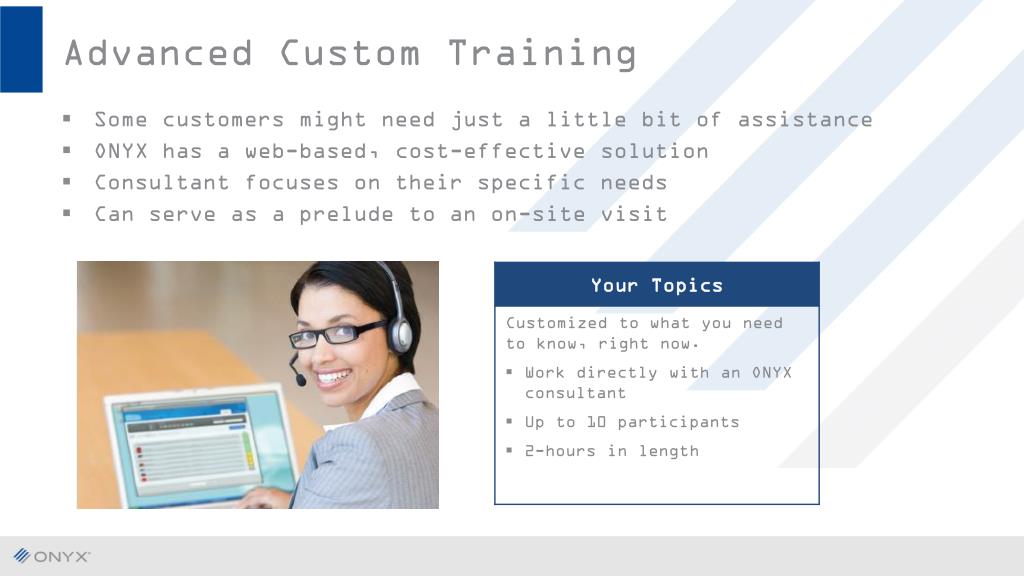 Advanced Custom Training

▪ Some customers might need just a little bit of assistance
▪ ONYX has a web-based, cost-effective solution
▪ Consultant focuses on their specific needs
▪ Can serve as a prelude to an on-site visit

Your Topics

Customized to what you need to know, right now.

▪ Work directly with an ONYX consultant
▪ Up to 10 participants
▪ 2-hours in length

ONYX